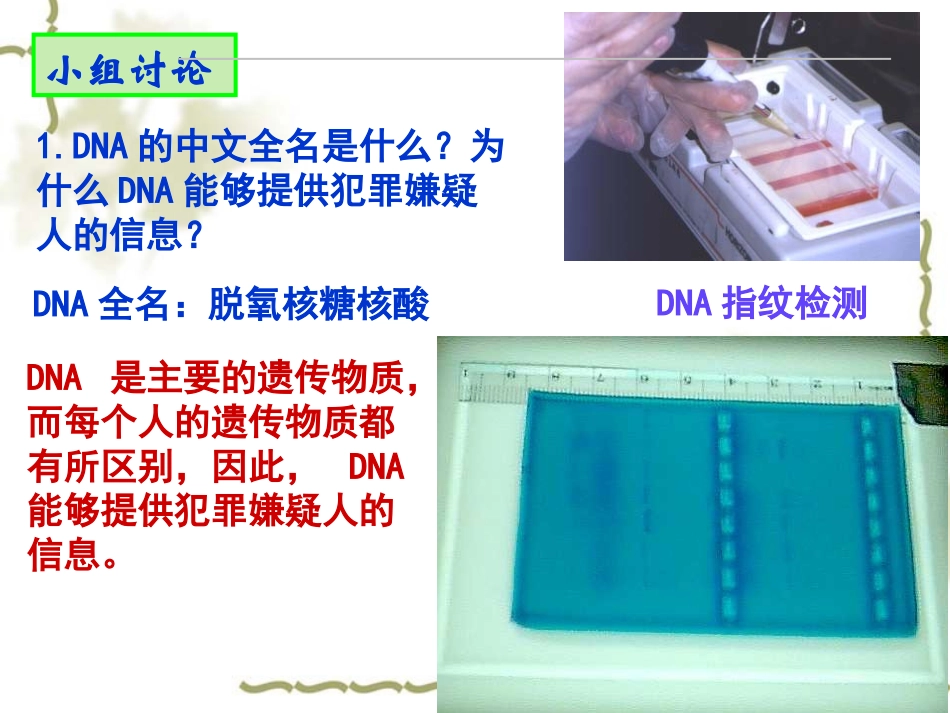 小组讨论

1.DNA 的中文全名是什么？为什么 DNA 能够提供犯罪嫌疑人的信息？

DNA 全名：脱氧核糖核酸

DNA 指纹检测

DNA 是主要的遗传物质，而每个人的遗传物质都有所区别，因此， DNA 能够提供犯罪嫌疑人的信息。